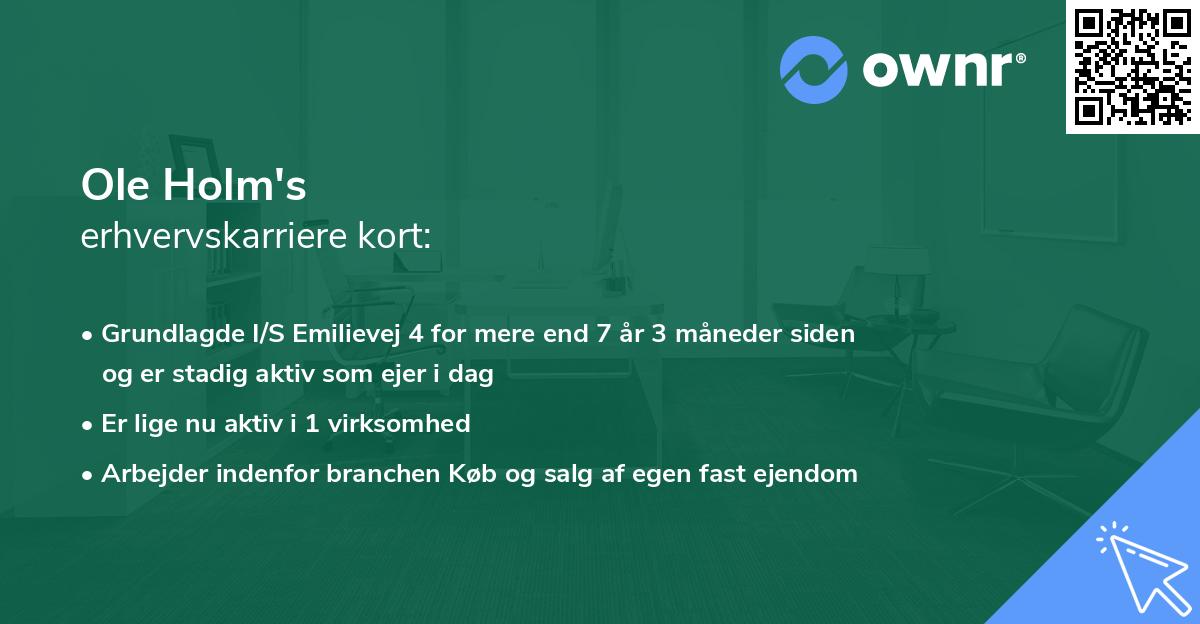 ownr®

Ole Holm's
erhvervskarriere kort:

• Grundlagde I/S Emilievej 4 for mere end 7 år 3 måneder siden og er stadig aktiv som ejer i dag

• Er lige nu aktiv i 1 virksomhed

• Arbejder indenfor branchen Køb og salg af egen fast ejendom